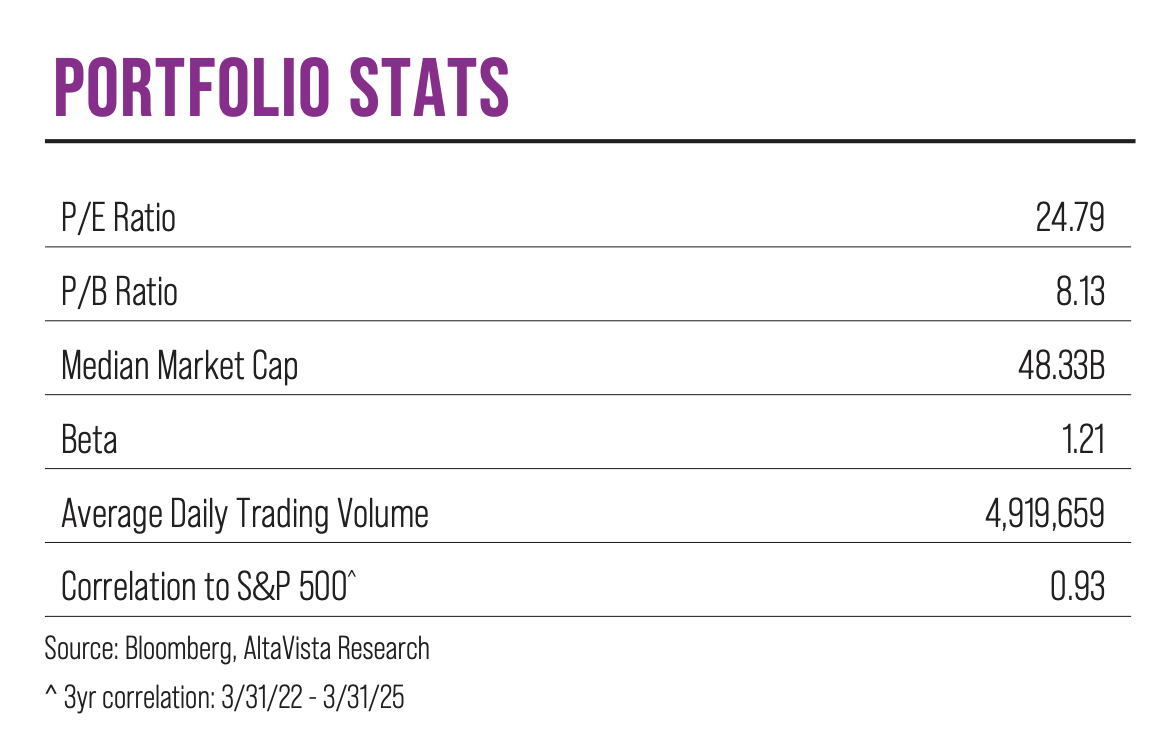 PORTFOLIO STATS

| | |
|---|---|
| P/E Ratio | 24.79 |
| P/B Ratio | 8.13 |
| Median Market Cap | 48.33B |
| Beta | 1.21 |
| Average Daily Trading Volume | 4,919,659 |
| Correlation to S&P 500^ | 0.93 |

Source: Bloomberg, AltaVista Research

^ 3yr correlation: 3/31/22 - 3/31/25